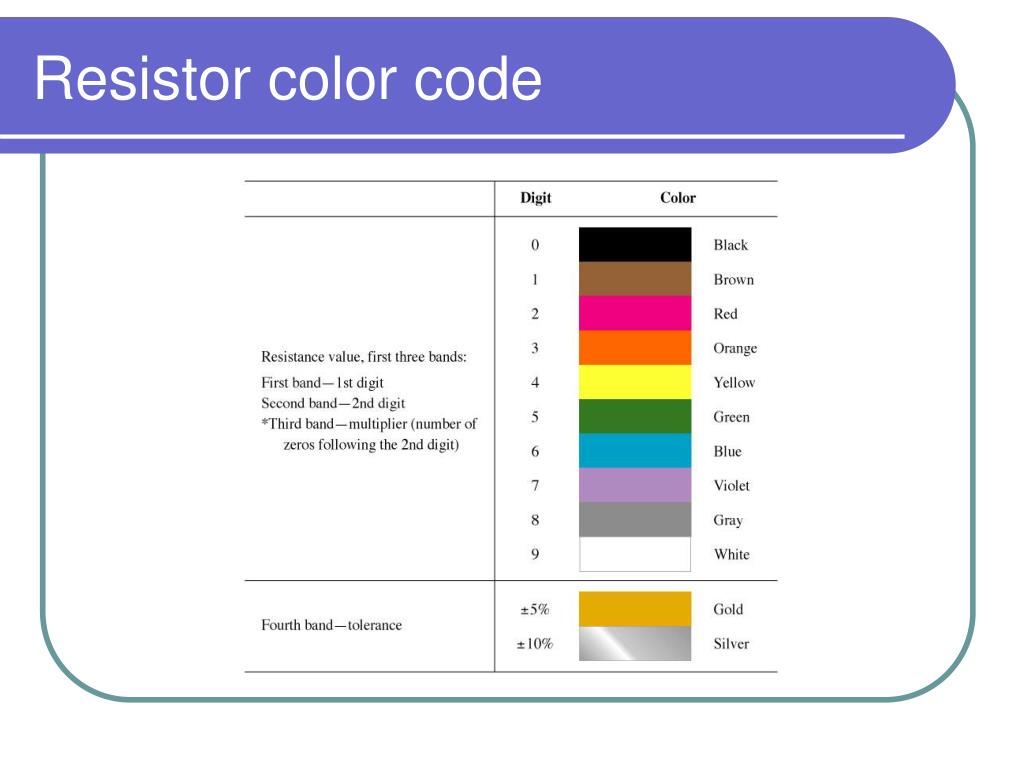 Resistor color code

| | Digit | Color |
|---|---|---|
| Resistance value, first three bands: First band—1st digit Second band—2nd digit *Third band—multiplier (number of zeros following the 2nd digit) | 0 | Black |
| | 1 | Brown |
| | 2 | Red |
| | 3 | Orange |
| | 4 | Yellow |
| | 5 | Green |
| | 6 | Blue |
| | 7 | Violet |
| | 8 | Gray |
| | 9 | White |
| Fourth band—tolerance | ±5% | Gold |
| | ±10% | Silver |